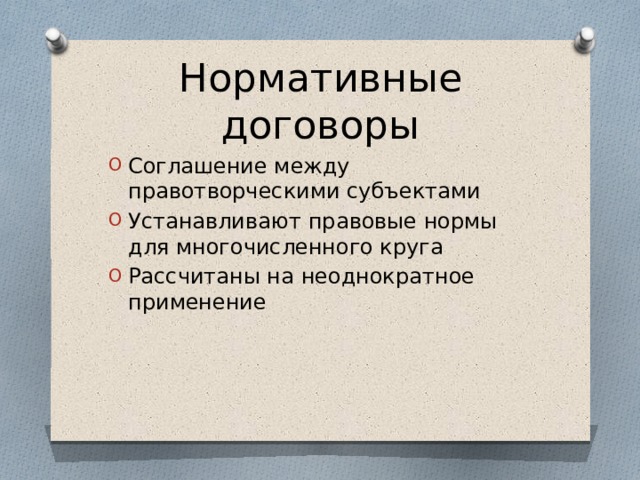 Нормативные договоры

Соглашение между правотворческими субъектами

Устанавливают правовые нормы для многочисленного круга

Рассчитаны на неоднократное применение